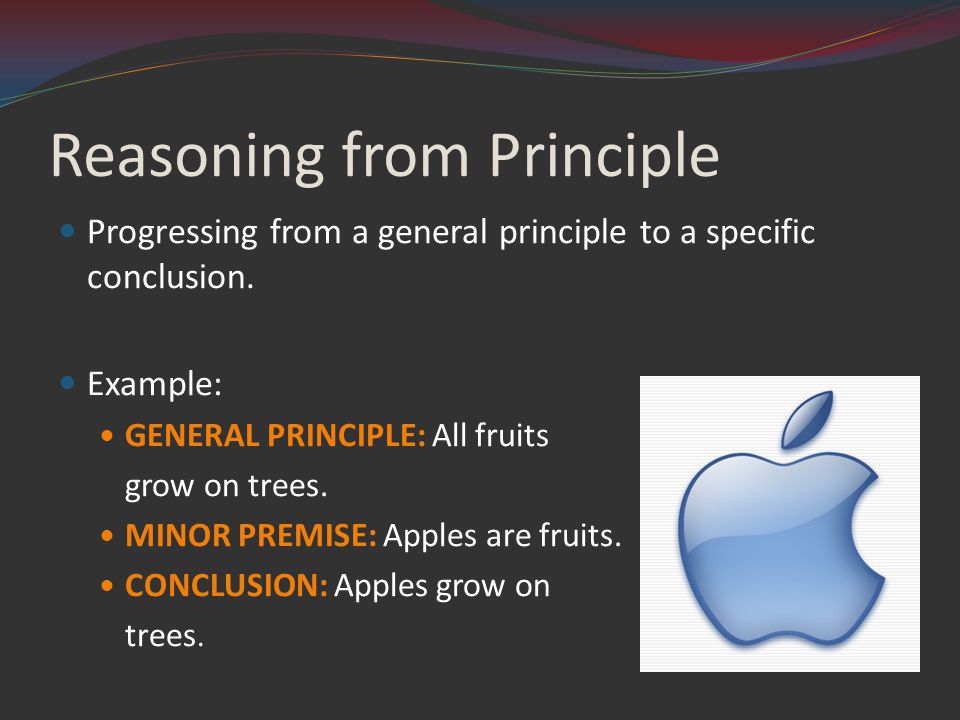 Reasoning from Principle

Progressing from a general principle to a specific conclusion.

Example:

GENERAL PRINCIPLE: All fruits grow on trees.

MINOR PREMISE: Apples are fruits.

CONCLUSION: Apples grow on trees.